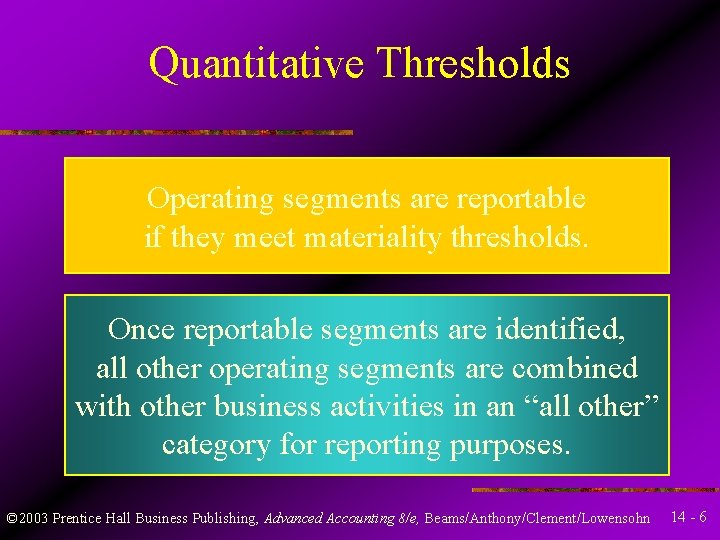 Quantitative Thresholds

Operating segments are reportable if they meet materiality thresholds.

Once reportable segments are identified, all other operating segments are combined with other business activities in an “all other” category for reporting purposes.

©2003 Prentice Hall Business Publishing, Advanced Accounting 8/e, Beams/Anthony/Clement/Lowensohn 14 - 6